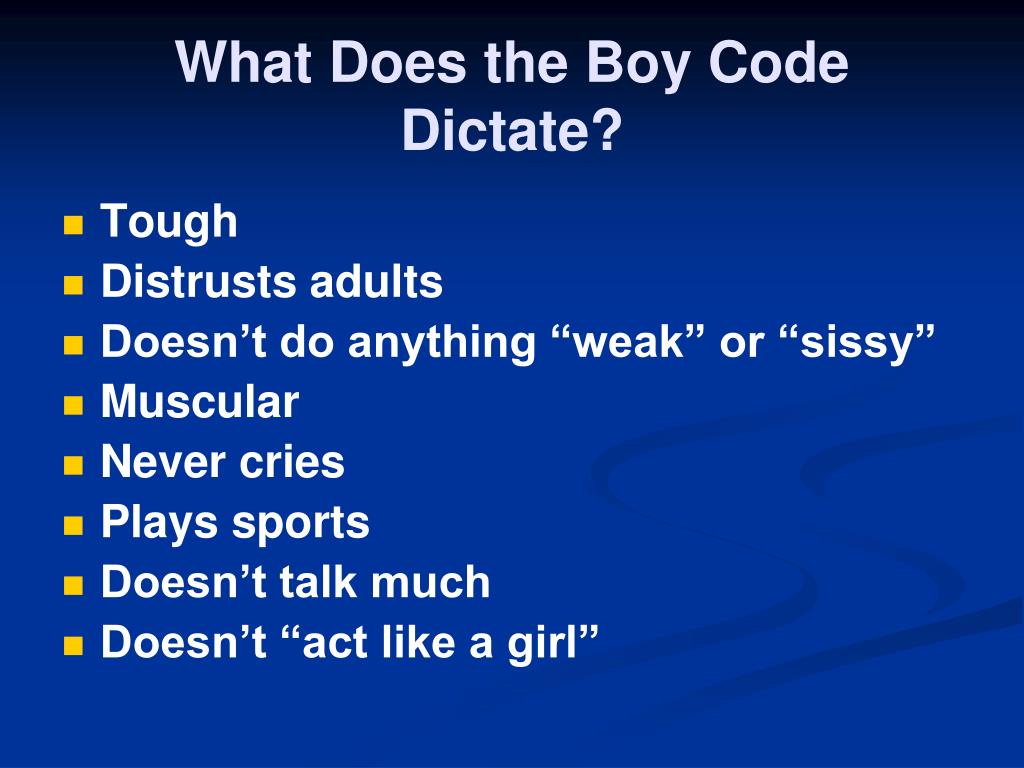 What Does the Boy Code Dictate?

- Tough
- Distrusts adults
- Doesn’t do anything “weak” or “sissy”
- Muscular
- Never cries
- Plays sports
- Doesn’t talk much
- Doesn’t “act like a girl”